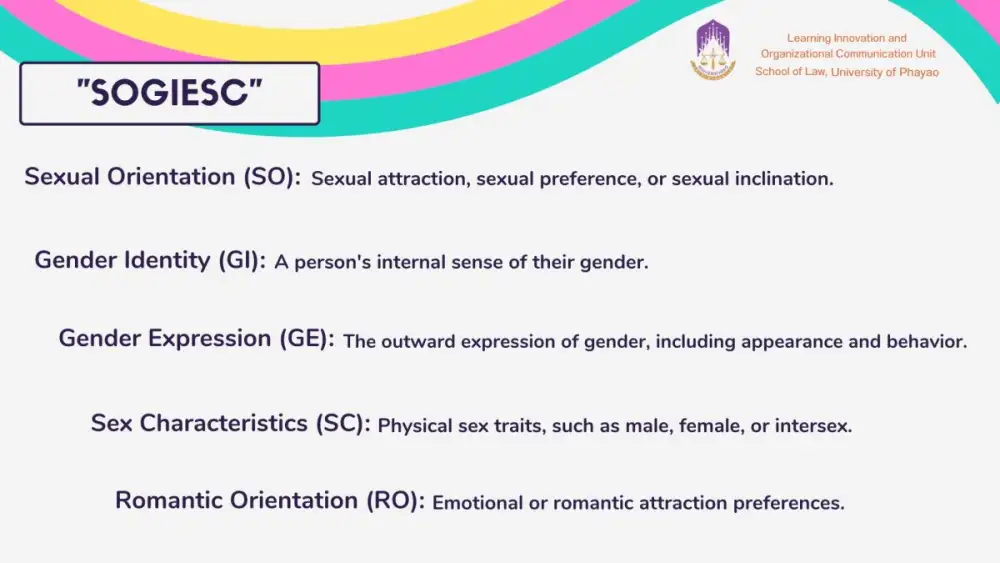 "SOGIESC"

Learning Innovation and Organizational Communication Unit
School of Law, University of Phayao

Sexual Orientation (SO): Sexual attraction, sexual preference, or sexual inclination.

Gender Identity (GI): A person's internal sense of their gender.

Gender Expression (GE): The outward expression of gender, including appearance and behavior.

Sex Characteristics (SC): Physical sex traits, such as male, female, or intersex.

Romantic Orientation (RO): Emotional or romantic attraction preferences.